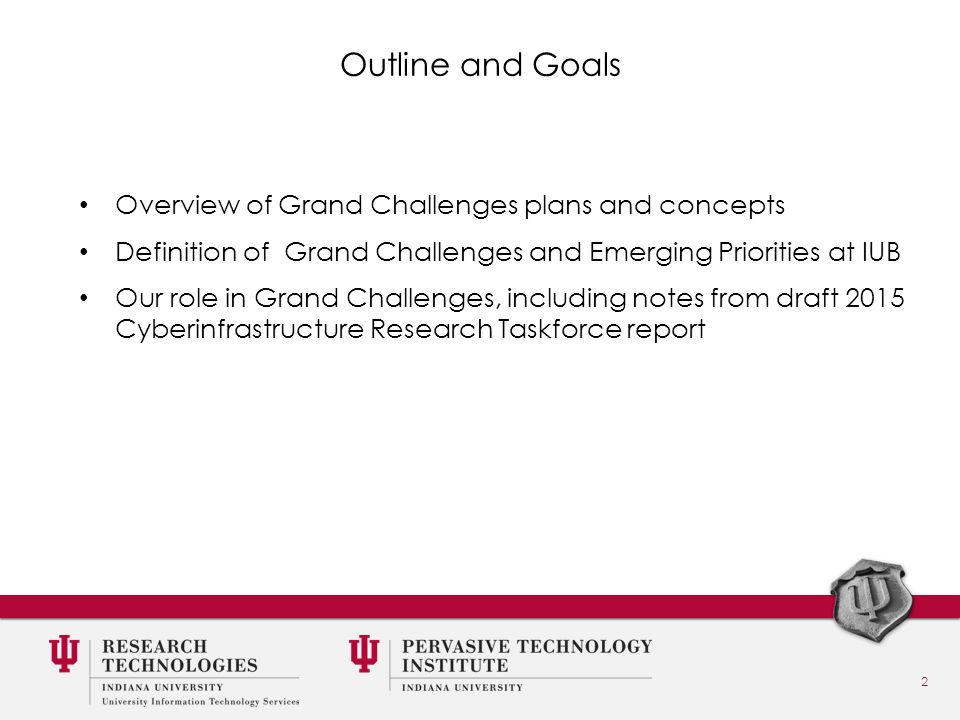 Outline and Goals

• Overview of Grand Challenges plans and concepts
• Definition of Grand Challenges and Emerging Priorities at IUB
• Our role in Grand Challenges, including notes from draft 2015 Cyberinfrastructure Research Taskforce report

RESEARCH TECHNOLOGIES
INDIANA UNIVERSITY
University Information Technology Services

PERVASIVE TECHNOLOGY INSTITUTE
INDIANA UNIVERSITY

2